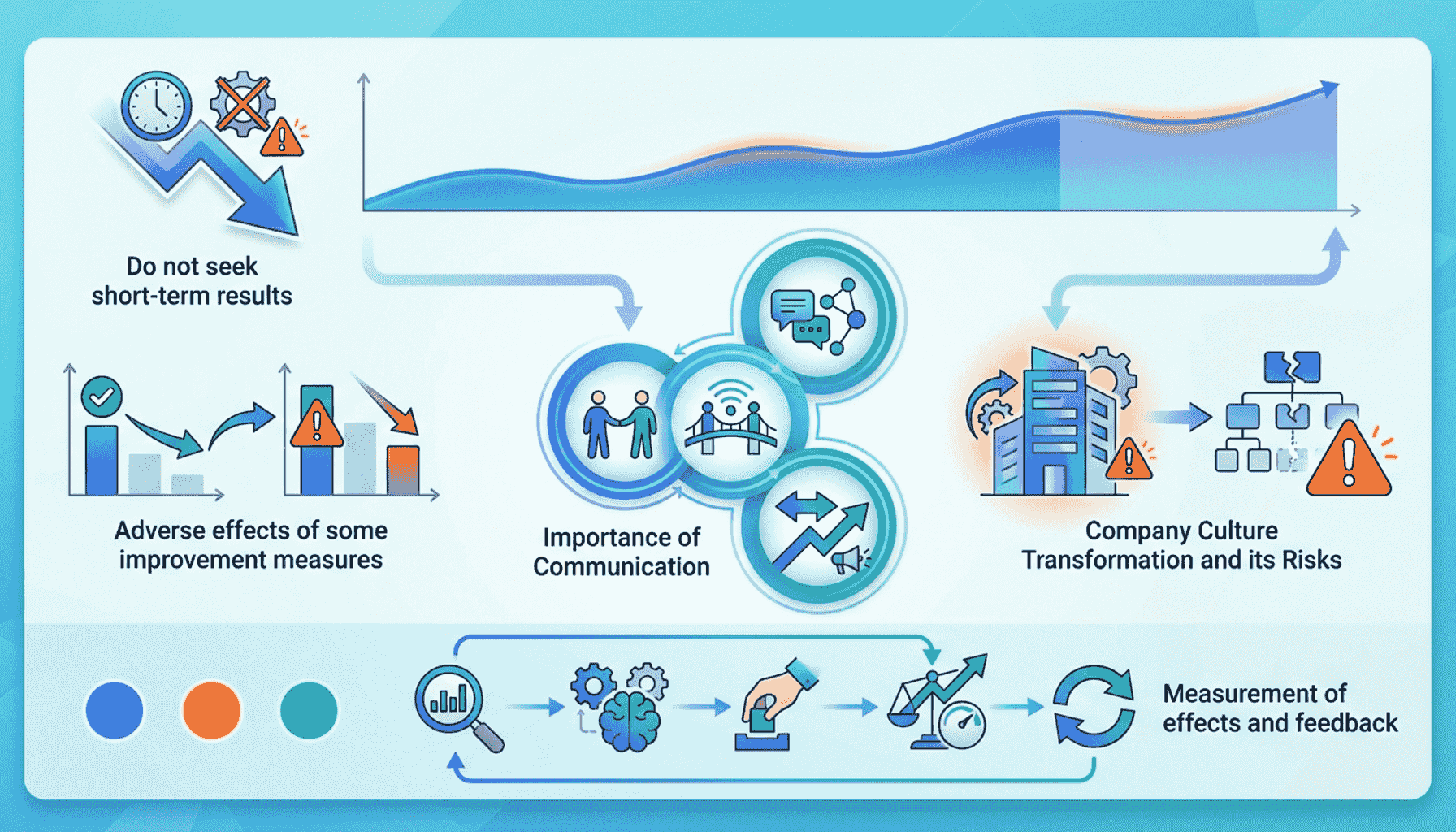 Do not seek short-term results

Adverse effects of some improvement measures

Importance of Communication

Company Culture Transformation and its Risks

Measurement of effects and feedback